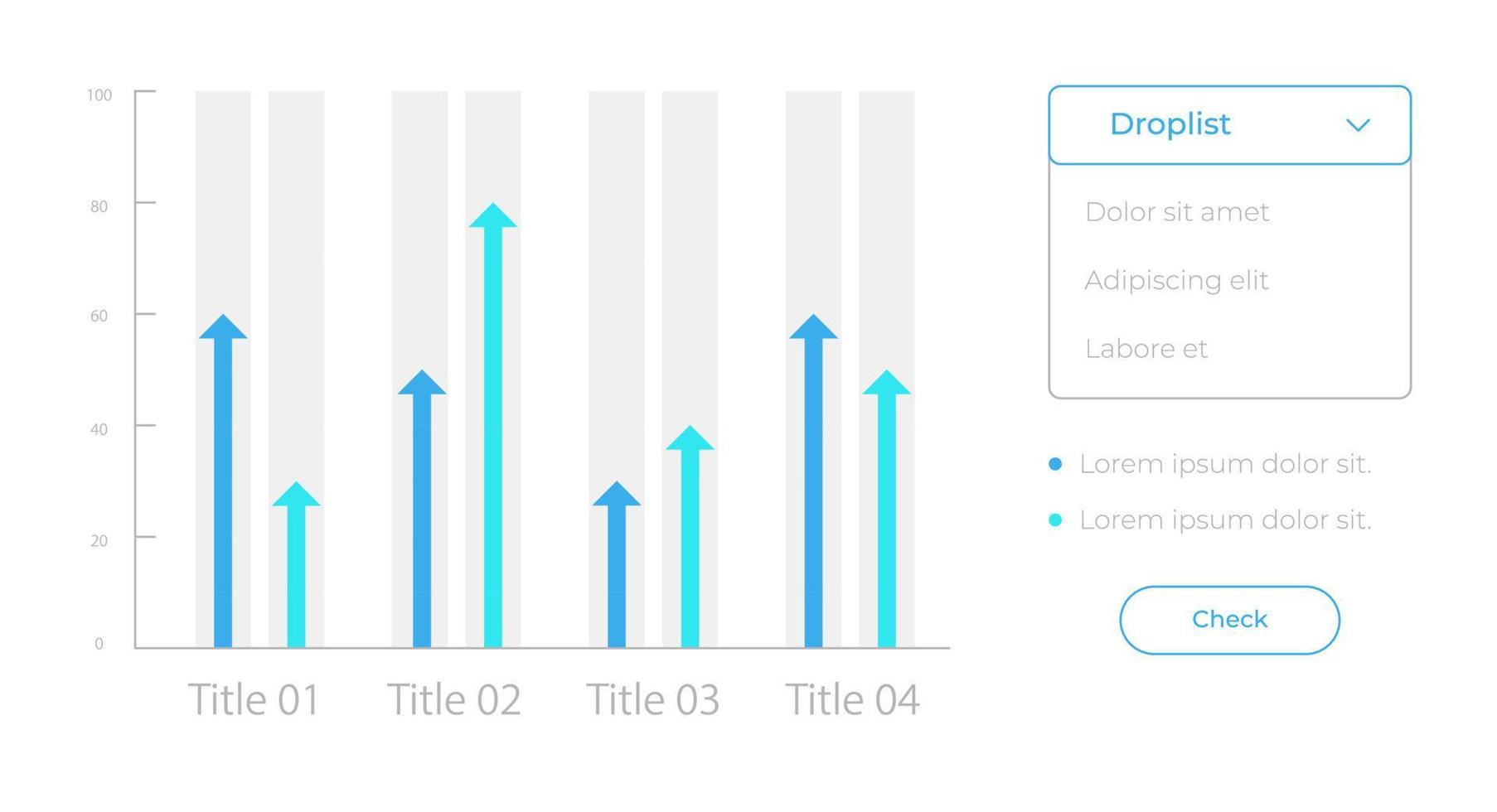 100
80
60
40
20
0

Title 01
Title 02
Title 03
Title 04

Droplist

Dolor sit amet
Adipiscing elit
Labore et

Lorem ipsum dolor sit.
Lorem ipsum dolor sit.

Check